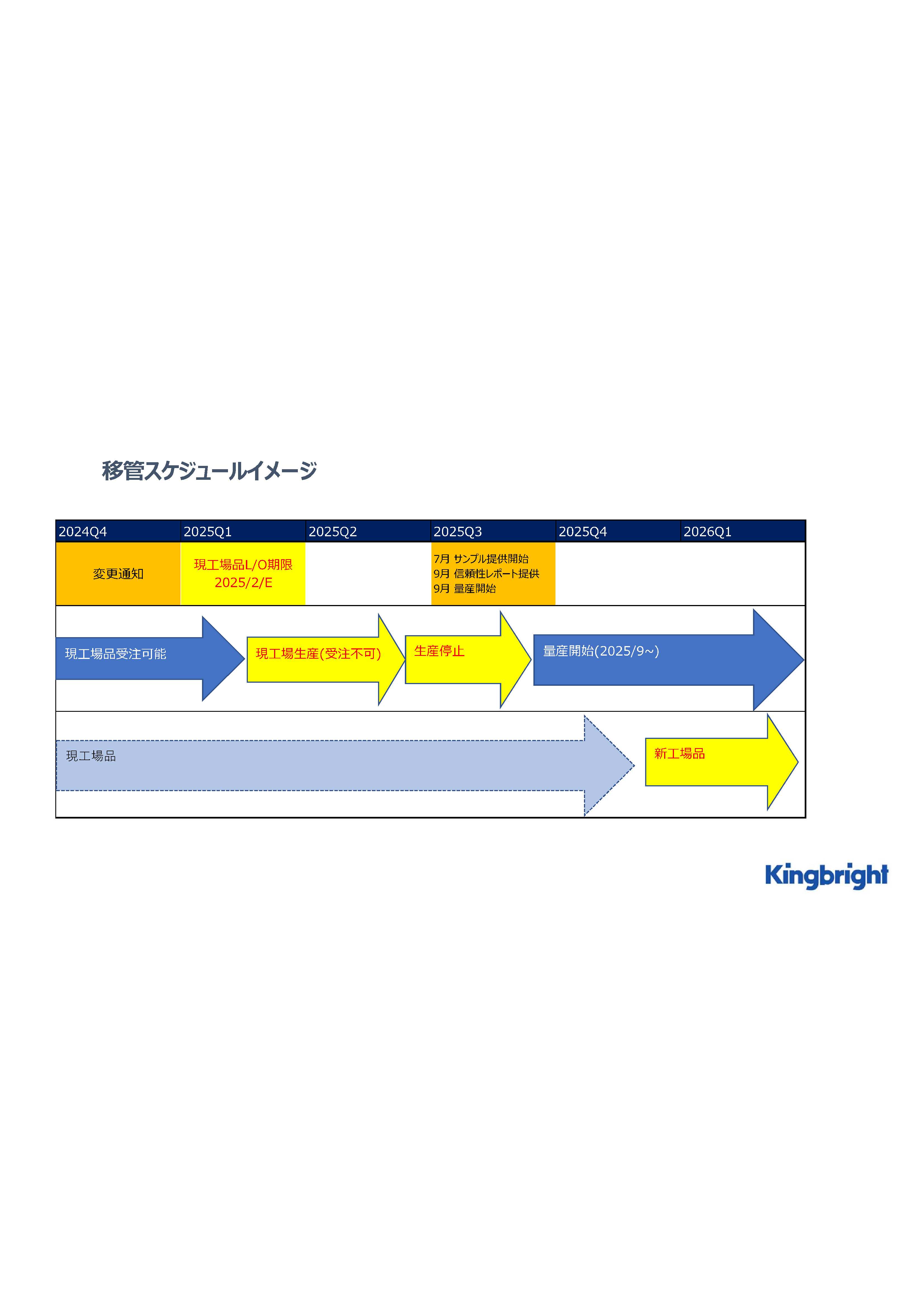 移管スケジュールイメージ

| 2024Q4 | 2025Q1 | 2025Q2 | 2025Q3 | 2025Q4 | 2026Q1 |
|---|---|---|---|---|---|
| 変更通知 | 現工場品L/O期限 2025/2/E | | 7月 サンプル提供開始 9月 信頼性レポート提供 9月 量産開始 | | |

現工場品受注可能

現工場生産(受注不可)

生産停止

量産開始(2025/9~)

現工場品

新工場品

Kingbright